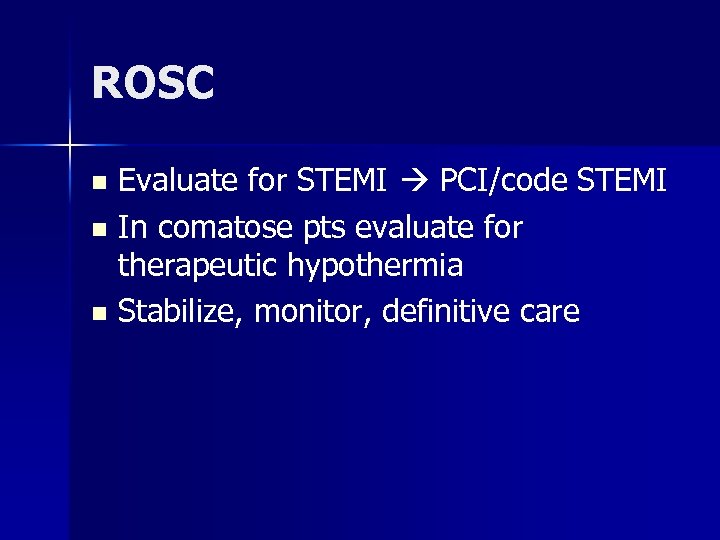 ROSC

- Evaluate for STEMI → PCI/code STEMI
- In comatose pts evaluate for therapeutic hypothermia
- Stabilize, monitor, definitive care